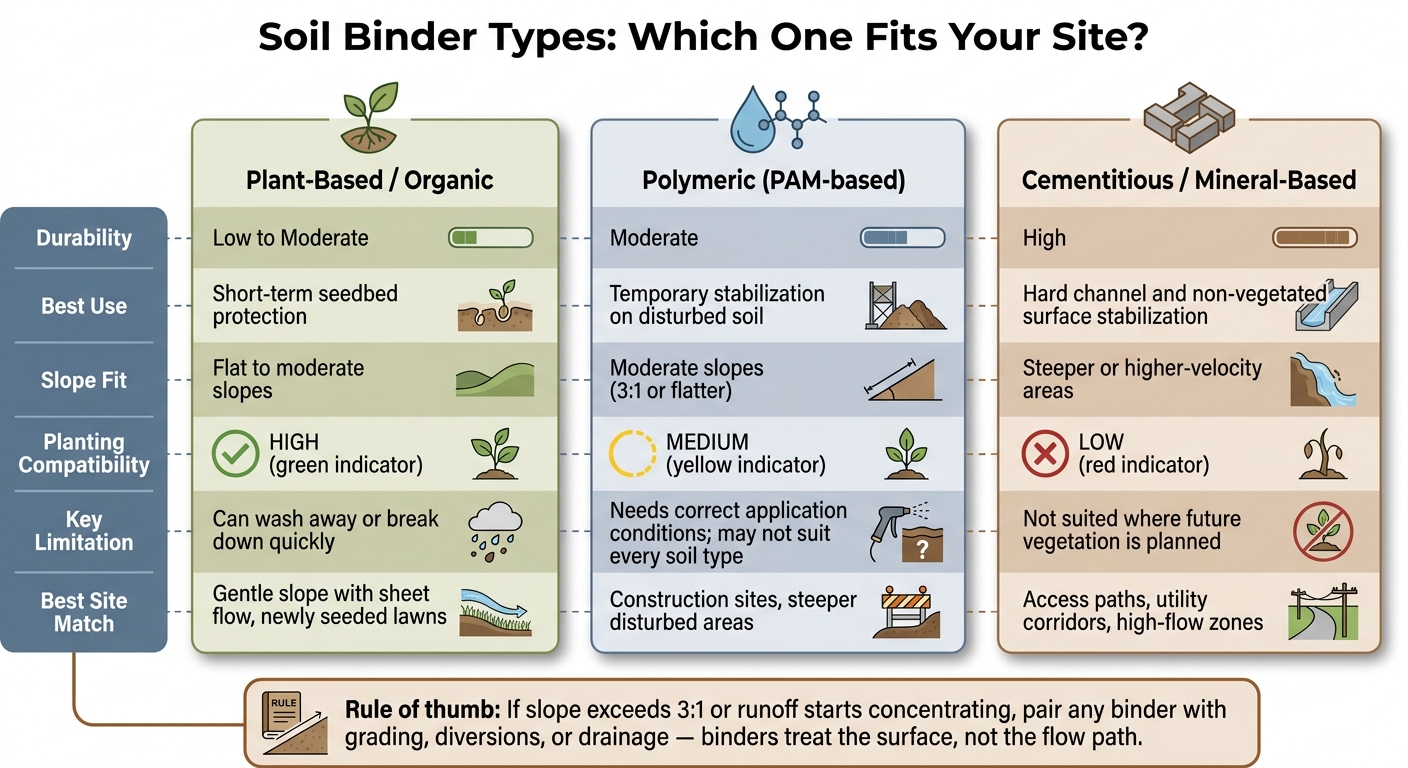 Soil Binder Types: Which One Fits Your Site?

| | Plant-Based / Organic | Polymeric (PAM-based) | Cementitious / Mineral-Based |
|---|---|---|---|
| Durability | Low to Moderate | Moderate | High |
| Best Use | Short-term seedbed protection | Temporary stabilization on disturbed soil | Hard channel and non-vegetated surface stabilization |
| Slope Fit | Flat to moderate slopes | Moderate slopes (3:1 or flatter) | Steeper or higher-velocity areas |
| Planting Compatibility | HIGH (green indicator) | MEDIUM (yellow indicator) | LOW (red indicator) |
| Key Limitation | Can wash away or break down quickly | Needs correct application conditions; may not suit every soil type | Not suited where future vegetation is planned |
| Best Site Match | Gentle slope with sheet flow, newly seeded lawns | Construction sites, steeper disturbed areas | Access paths, utility corridors, high-flow zones |

RULE

Rule of thumb: If slope exceeds 3:1 or runoff starts concentrating, pair any binder with grading, diversions, or drainage — binders treat the surface, not the flow path.